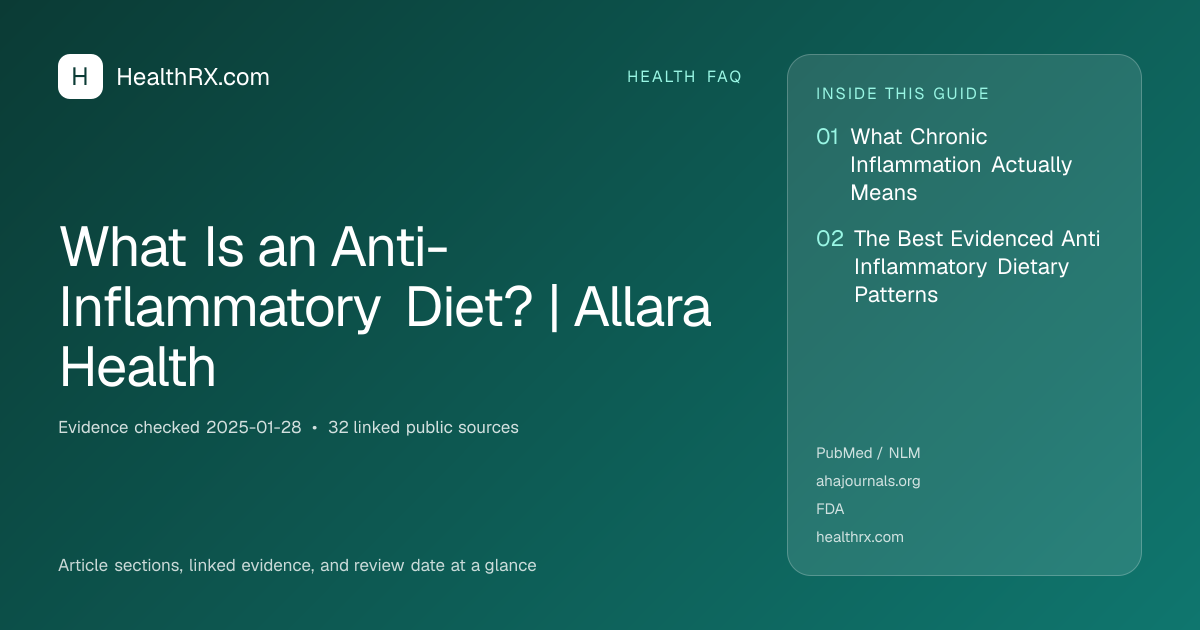 H HealthRX.com

HEALTH FAQ

What Is an Anti-Inflammatory Diet? | Allara Health

Evidence checked 2025-01-28 • 32 linked public sources

Article sections, linked evidence, and review date at a glance

INSIDE THIS GUIDE

01 What Chronic Inflammation Actually Means

02 The Best Evidenced Anti Inflammatory Dietary Patterns

PubMed / NLM
ahajournals.org
FDA
healthrx.com